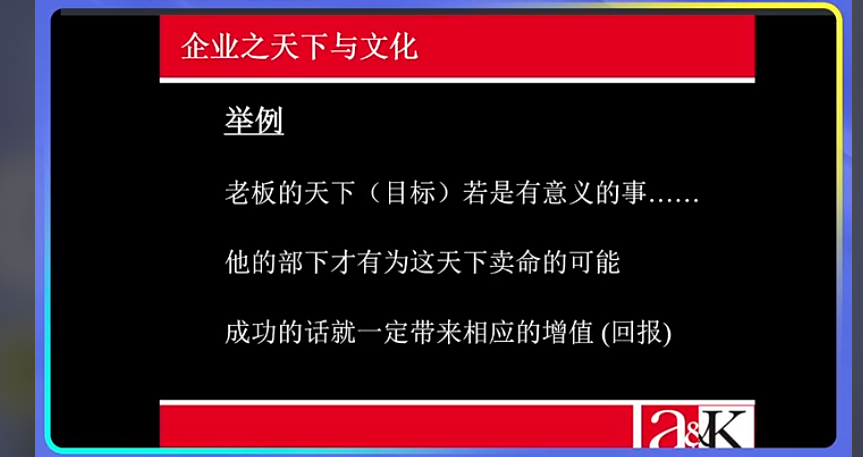 企业之天下与文化

举例

老板的天下（目标）若是有意义的事……

他的部下才有为这天下卖命的可能

成功的话就一定带来相应的增值 (回报)

a&K